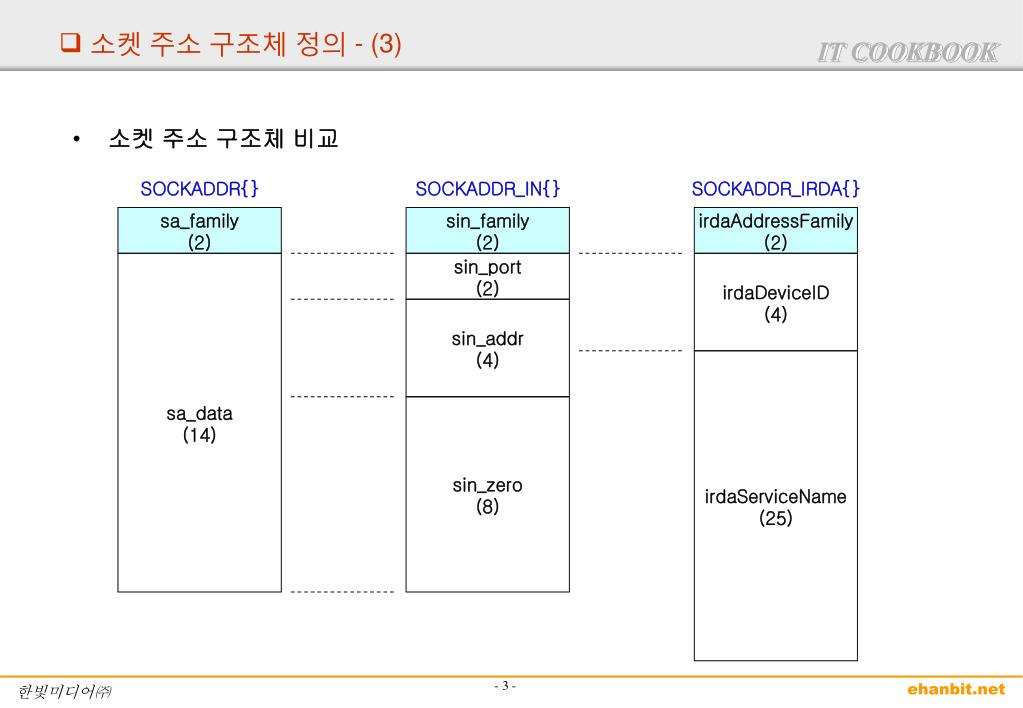 ❑ 소켓 주소 구조체 정의 - (3)

IT COOKBOOK

• 소켓 주소 구조체 비교

SOCKADDR{ }

sa_family
(2)

sa_data
(14)

SOCKADDR_IN{ }

sin_family
(2)

sin_port
(2)

sin_addr
(4)

sin_zero
(8)

SOCKADDR_IRDA{ }

irdaAddressFamily
(2)

irdaDeviceID
(4)

irdaServiceName
(25)

한빛미디어㈜

- 3 -

ehanbit.net